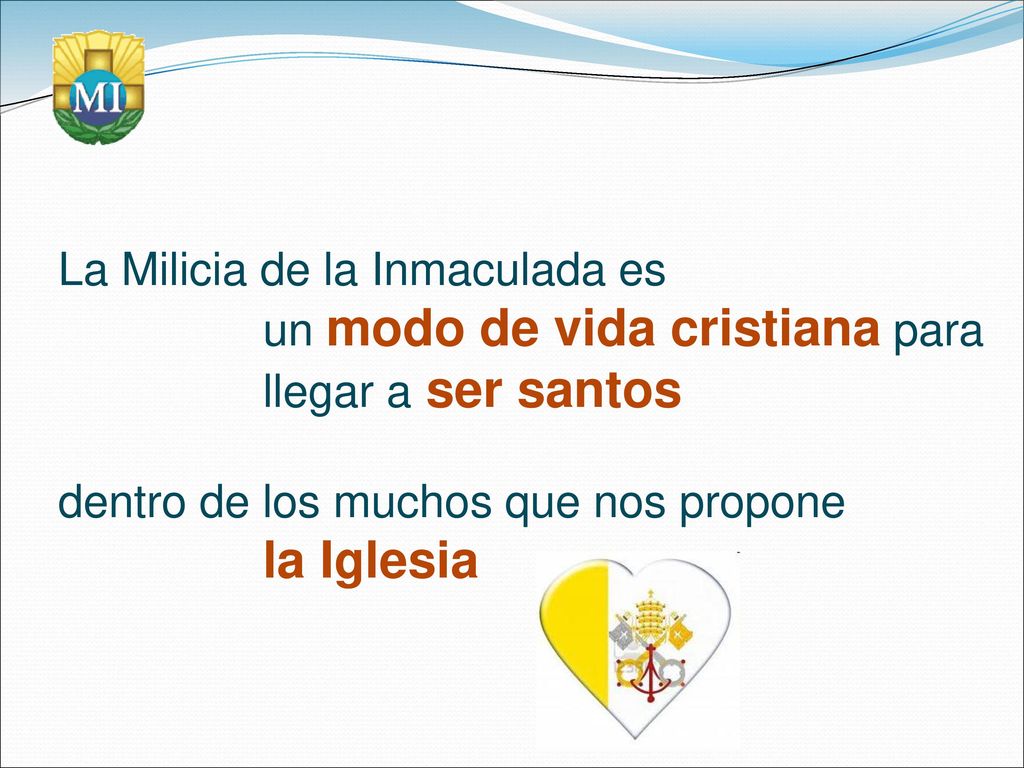 MI

La Milicia de la Inmaculada es
un modo de vida cristiana para llegar a ser santos

dentro de los muchos que nos propone la Iglesia